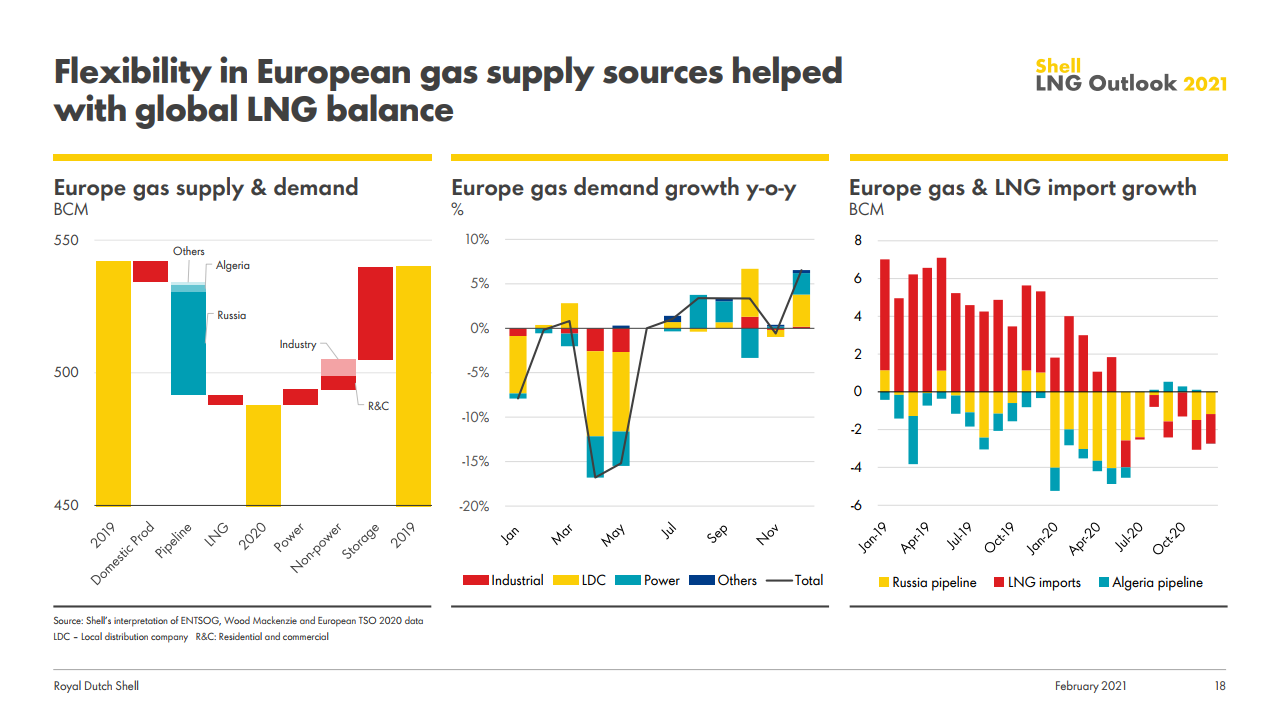 Flexibility in European gas supply sources helped with global LNG balance

Shell
LNG Outlook 2021

Europe gas supply & demand
BCM

550
500
450

Others
Algeria
Russia
Industry
R&C

2019
Domestic Prod
Pipeline
LNG
2020
Power
Non-power
Storage
2019

Europe gas demand growth y-o-y
%

10%
5%
0%
-5%
-10%
-15%
-20%

Jan
Mar
May
Jul
Sep
Nov

Industrial
LDC
Power
Others
Total

Europe gas & LNG import growth
BCM

8
6
4
2
0
-2
-4
-6

Jan-19
Apr-19
Jul-19
Oct-19
Jan-20
Apr-20
Jul-20
Oct-20

Russia pipeline
LNG imports
Algeria pipeline

Source: Shell's interpretation of ENTSOG, Wood Mackenzie and European TSO 2020 data
LDC – Local distribution company R&C: Residential and commercial

Royal Dutch Shell
February 2021
18